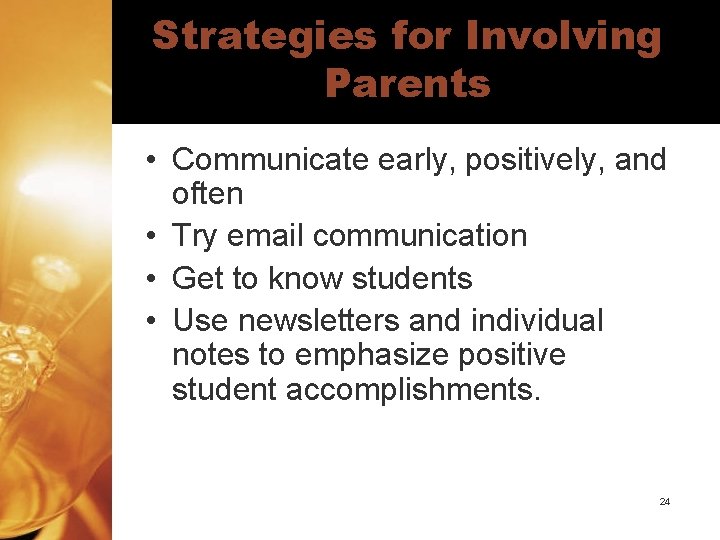 Strategies for Involving Parents

• Communicate early, positively, and often
• Try email communication
• Get to know students
• Use newsletters and individual notes to emphasize positive student accomplishments.

24